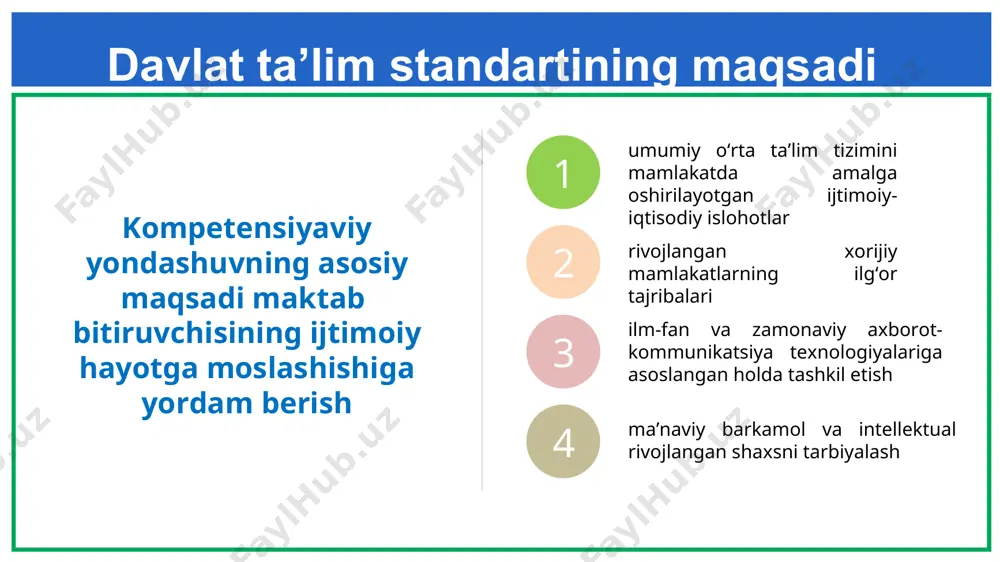 Davlat ta’lim standartining maqsadi

Kompetensiyaviy yondashuvning asosiy maqsadi maktab bitiruvchisining ijtimoiy hayotga moslashishiga yordam berish

1
umumiy o‘rta ta’lim tizimini mamlakatda amalga oshirilayotgan ijtimoiy-iqtisodiy islohotlar

2
rivojlangan xorijiy mamlakatlarning ilg‘or tajribalari

3
ilm-fan va zamonaviy axborot-kommunikatsiya texnologiyalariga asoslangan holda tashkil etish

4
ma’naviy barkamol va intellektual rivojlangan shaxsni tarbiyalash

FaylHub.uz